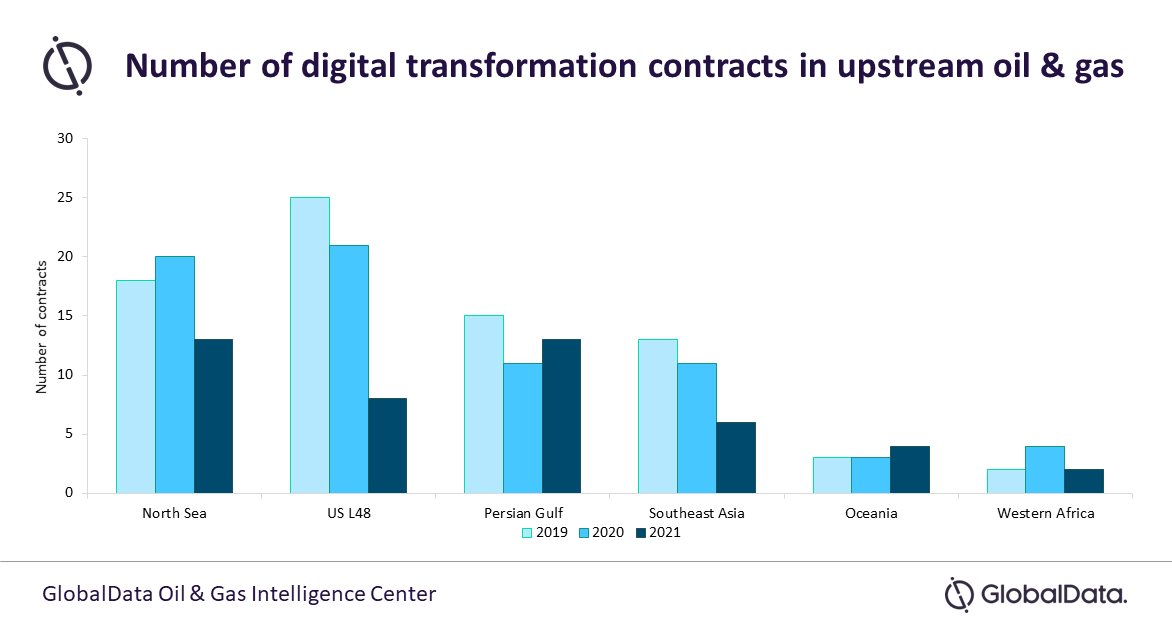 Number of digital transformation contracts in upstream oil & gas

Number of contracts

30
25
20
15
10
5
0

North Sea
US L48
Persian Gulf
Southeast Asia
Oceania
Western Africa

2019
2020
2021

GlobalData Oil & Gas Intelligence Center

GlobalData.